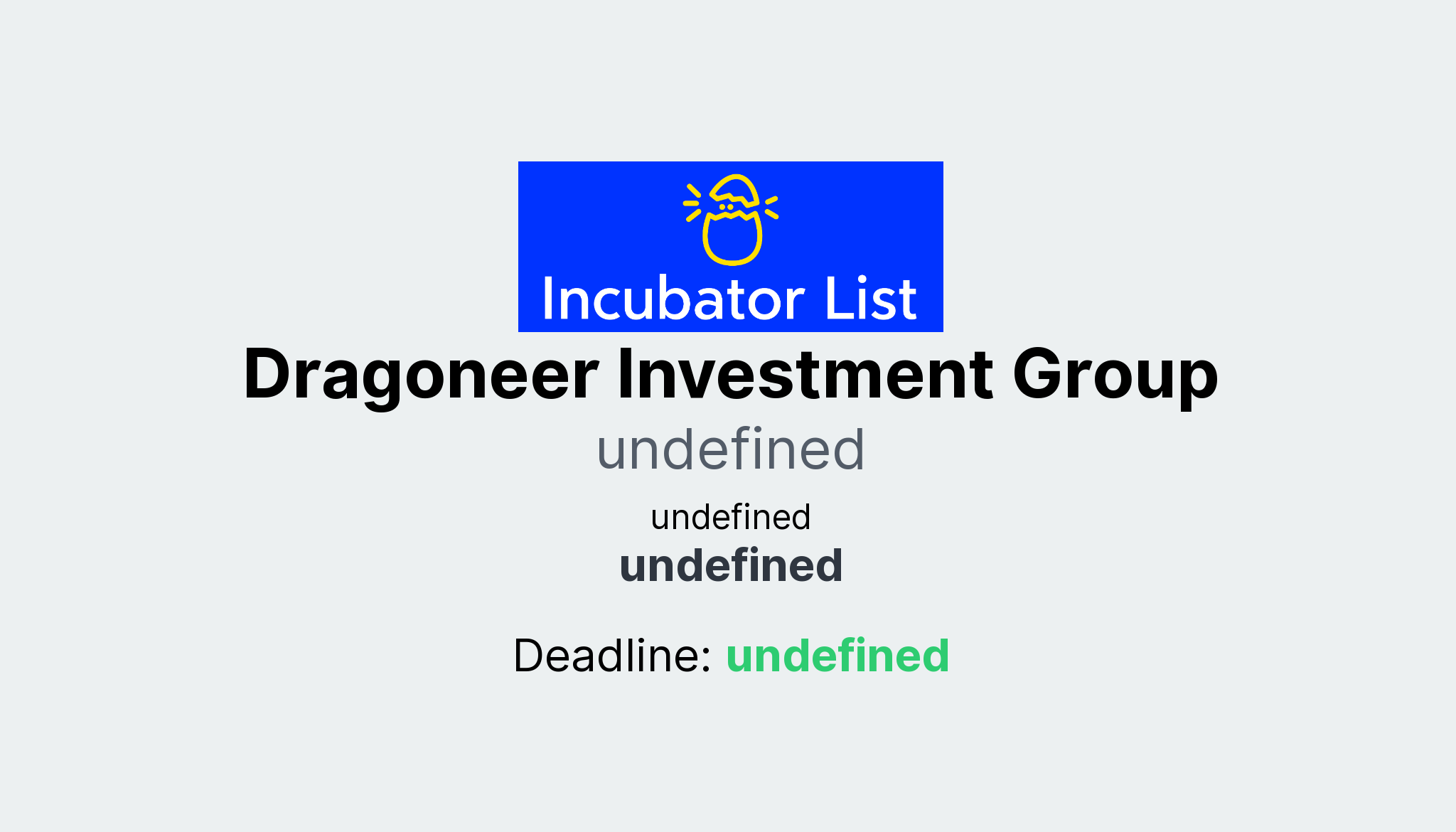 Incubator List

Dragoneer Investment Group

undefined

undefined

undefined

Deadline: undefined